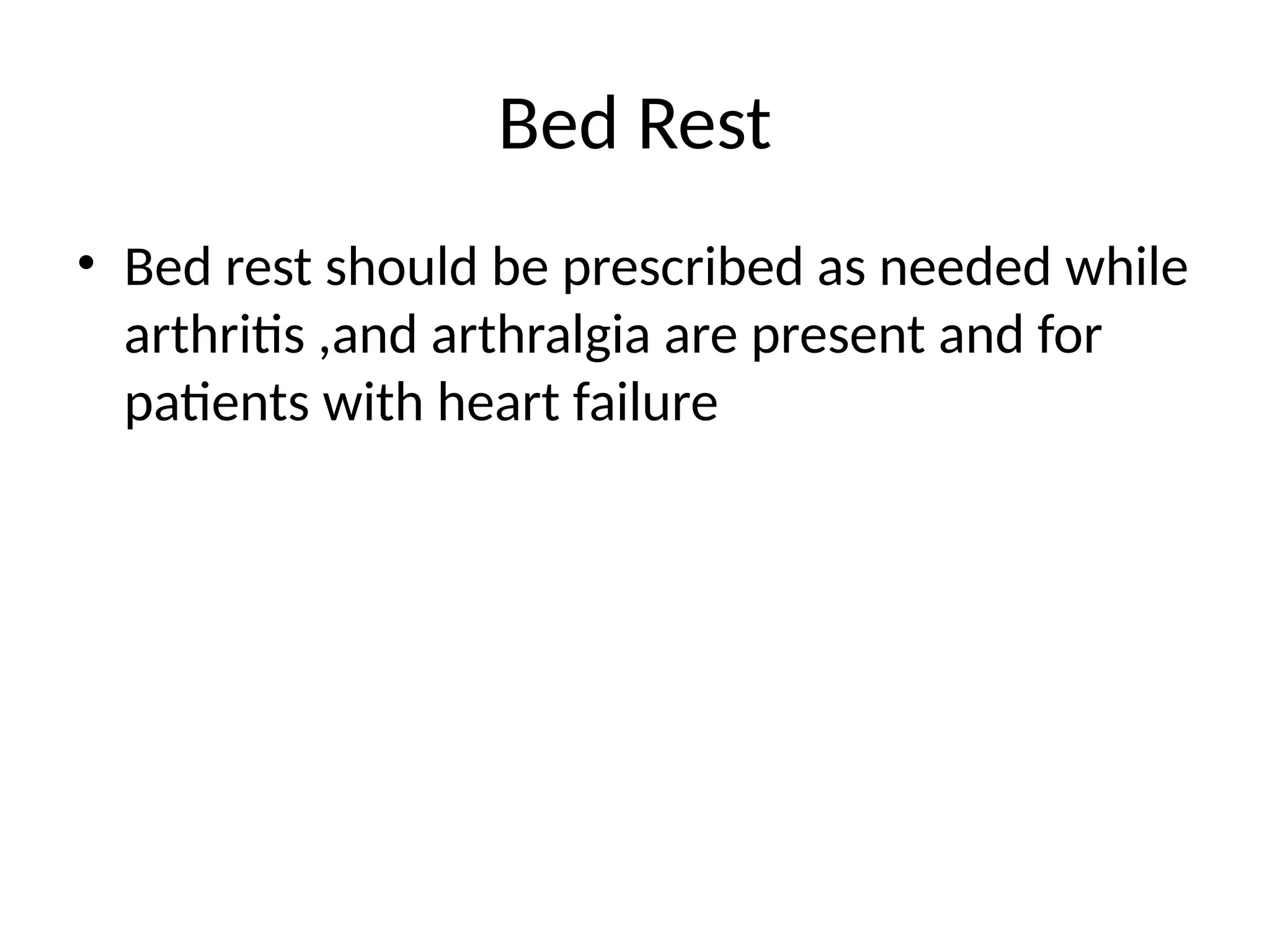 Bed Rest

• Bed rest should be prescribed as needed while arthritis ,and arthralgia are present and for patients with heart failure